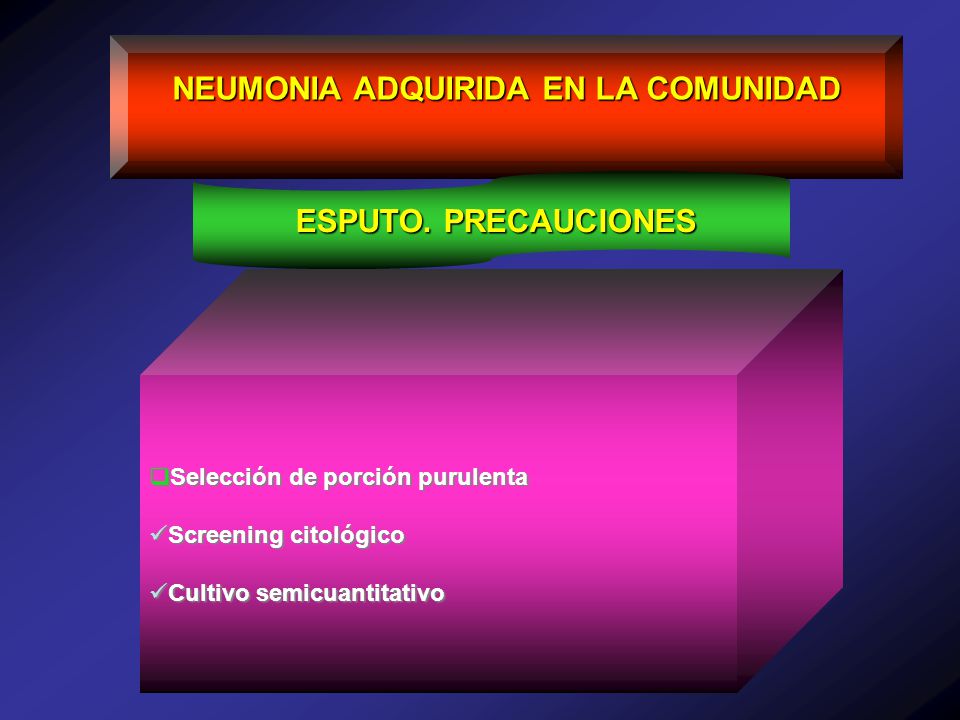 NEUMONIA ADQUIRIDA EN LA COMUNIDAD

ESPUTO. PRECAUCIONES

❑Selección de porción purulenta

✓Screening citológico

✓Cultivo semicuantitativo